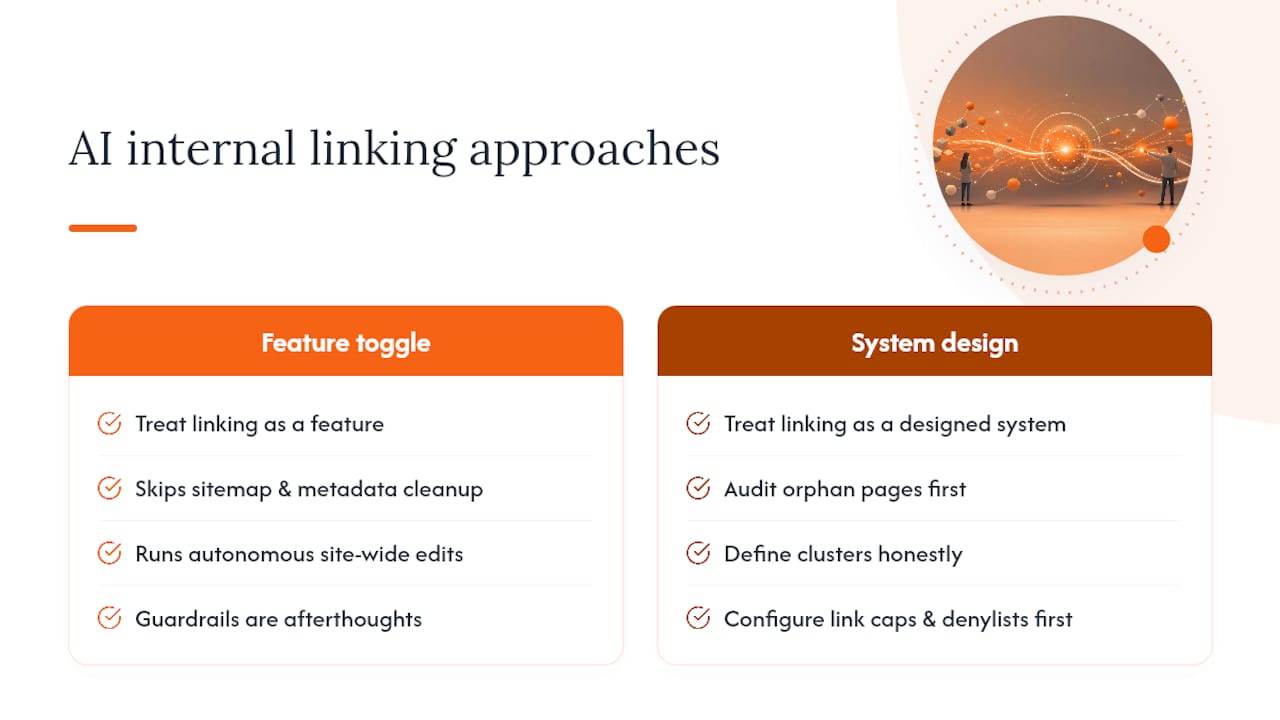 AI internal linking approaches

Feature toggle

Treat linking as a feature

Skips sitemap & metadata cleanup

Runs autonomous site-wide edits

Guardrails are afterthoughts

System design

Treat linking as a designed system

Audit orphan pages first

Define clusters honestly

Configure link caps & denylists first